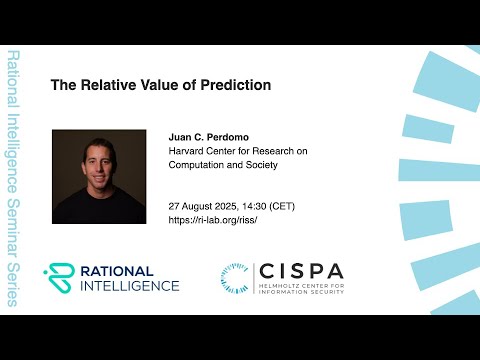 Rational Intelligence Seminar Series

The Relative Value of Prediction

Juan C. Perdomo
Harvard Center for Research on Computation and Society

27 August 2025, 14:30 (CET)
https://ri-lab.org/riss/

RATIONAL INTELLIGENCE

CISPA
HELMHOLTZ CENTER FOR INFORMATION SECURITY